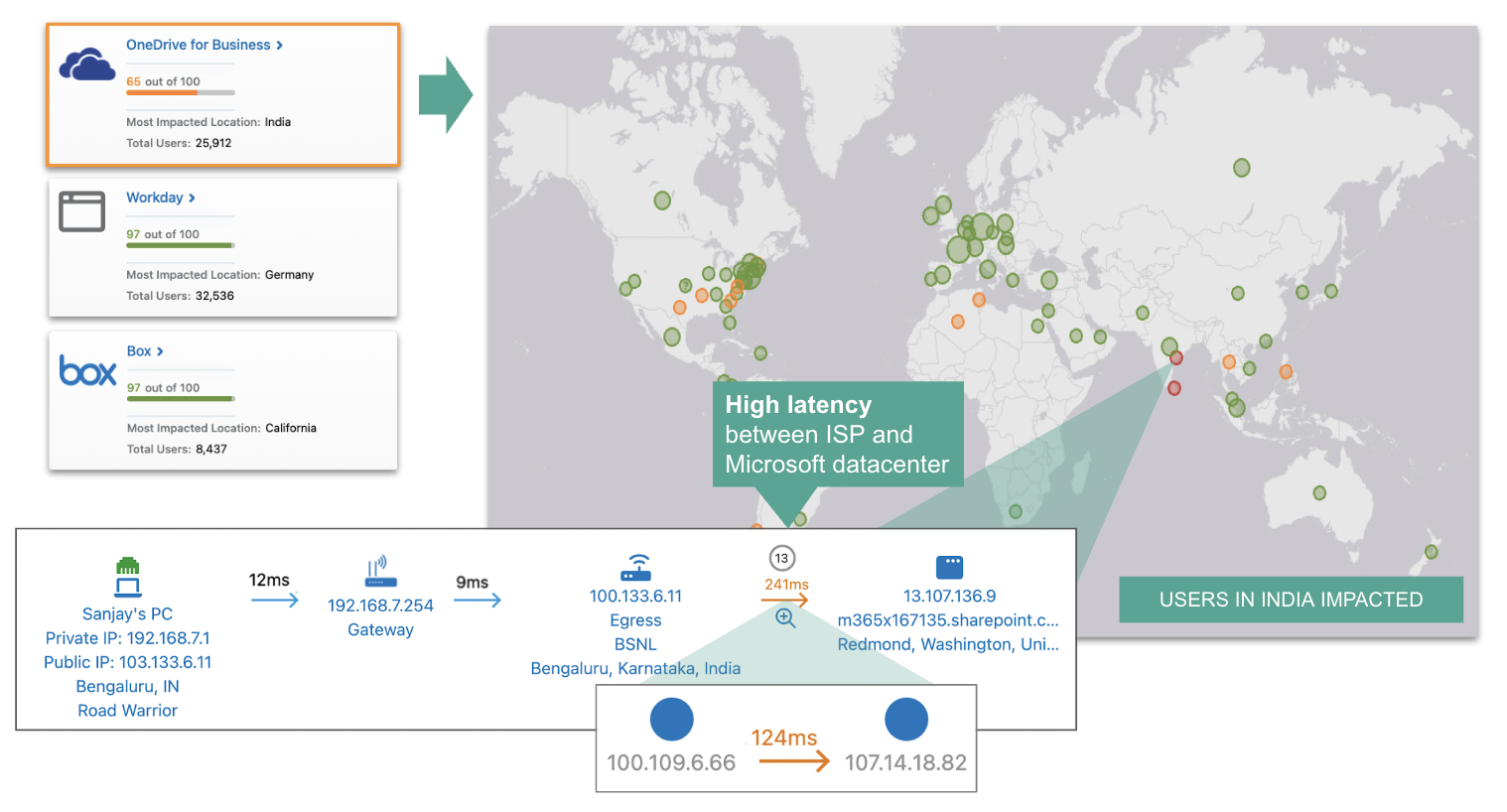 OneDrive for Business >

65 out of 100

Most Impacted Location: India
Total Users: 25,912

Workday >

97 out of 100

Most Impacted Location: Germany
Total Users: 32,536

box

Box >

97 out of 100

Most Impacted Location: California
Total Users: 8,437

High latency between ISP and Microsoft datacenter

USERS IN INDIA IMPACTED

Sanjay's PC
Private IP: 192.168.7.1
Public IP: 103.133.6.11
Bengaluru, IN
Road Warrior

12ms

192.168.7.254
Gateway

9ms

100.133.6.11
Egress
BSNL
Bengaluru, Karnataka, India

13

241ms

13.107.136.9
m365x167135.sharepoint.c...
Redmond, Washington, Uni...

100.109.6.66

124ms

107.14.18.82